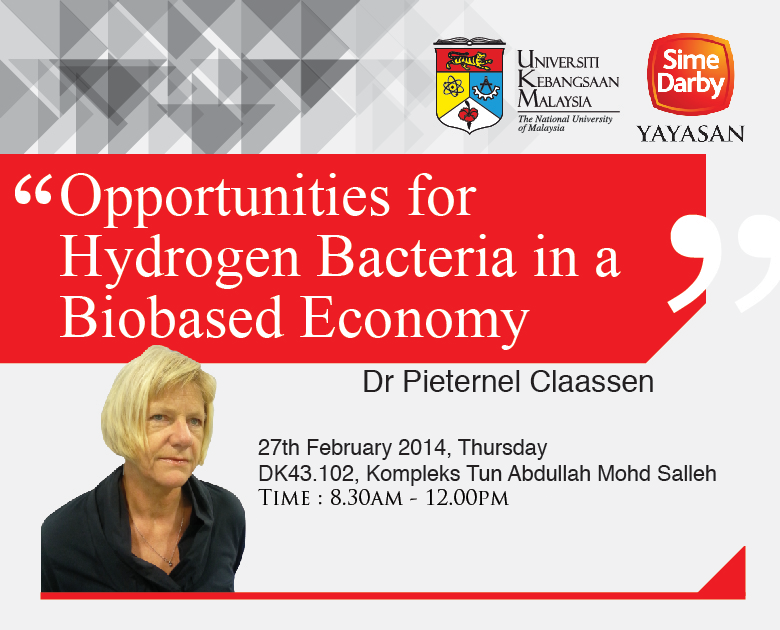 UNIVERSITI KEBANGSAAN MALAYSIA
The National University of Malaysia

Sime Darby
YAYASAN

“Opportunities for Hydrogen Bacteria in a Biobased Economy”

Dr Pieternel Claassen

27th February 2014, Thursday
DK43.102, Kompleks Tun Abdullah Mohd Salleh
TIME : 8.30AM - 12.00PM